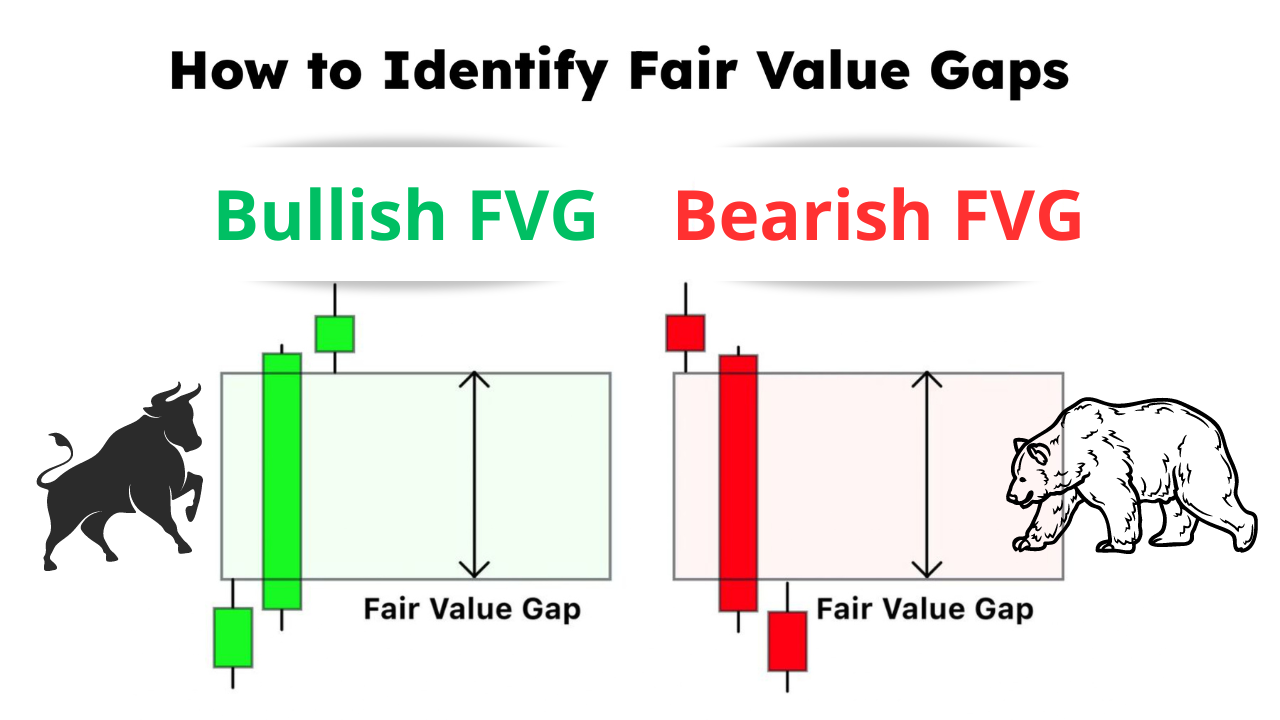 How to Identify Fair Value Gaps

Bullish FVG

Bearish FVG

Fair Value Gap

Fair Value Gap